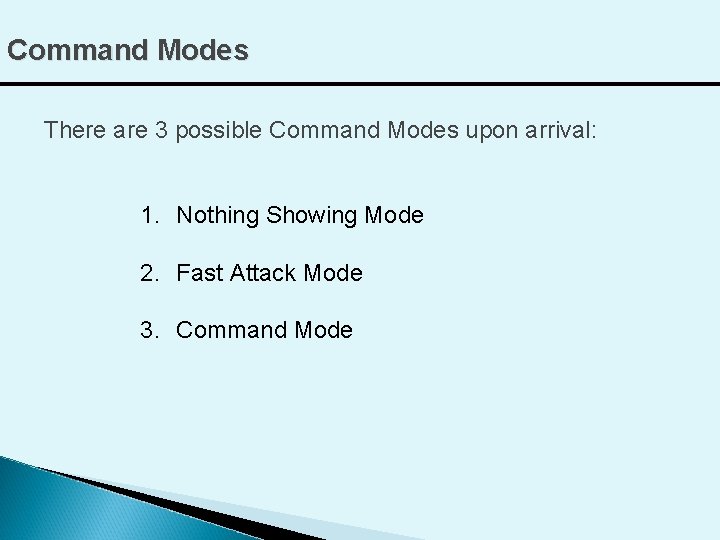 Command Modes

There are 3 possible Command Modes upon arrival:

1. Nothing Showing Mode

2. Fast Attack Mode

3. Command Mode